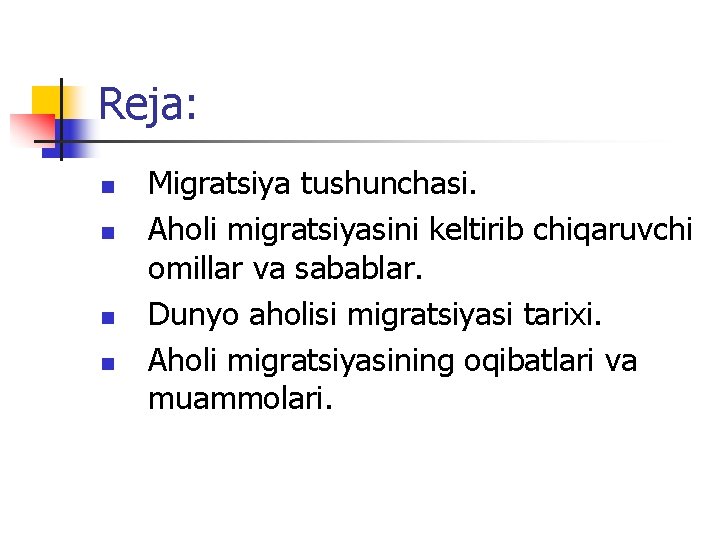 Reja:

- Migratsiya tushunchasi.
- Aholi migratsiyasini keltirib chiqaruvchi omillar va sabablar.
- Dunyo aholisi migratsiyasi tarixi.
- Aholi migratsiyasining oqibatlari va muammolari.